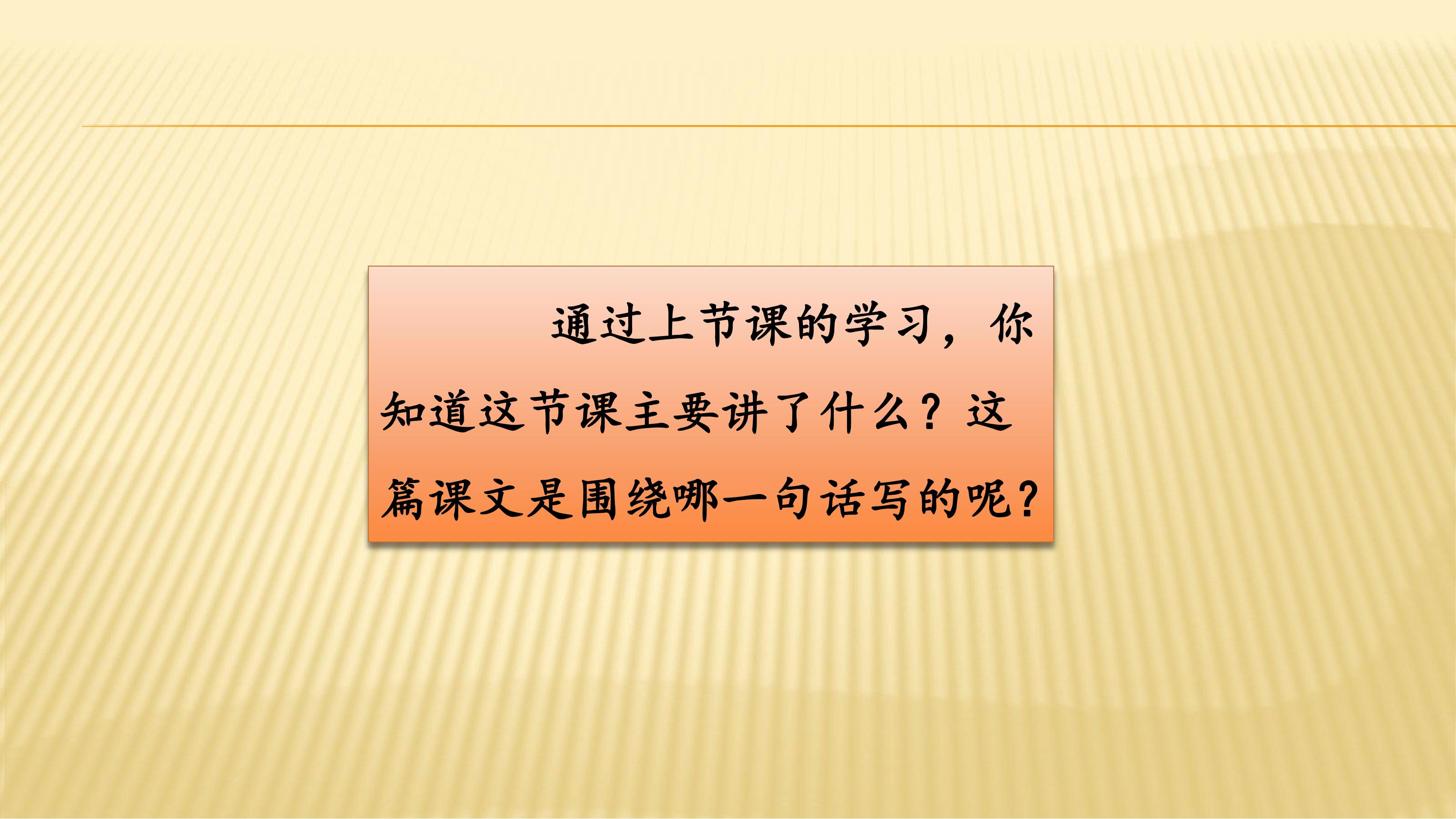 通过上节课的学习，你知道这节课主要讲了什么？这篇课文是围绕哪一句话写的呢？